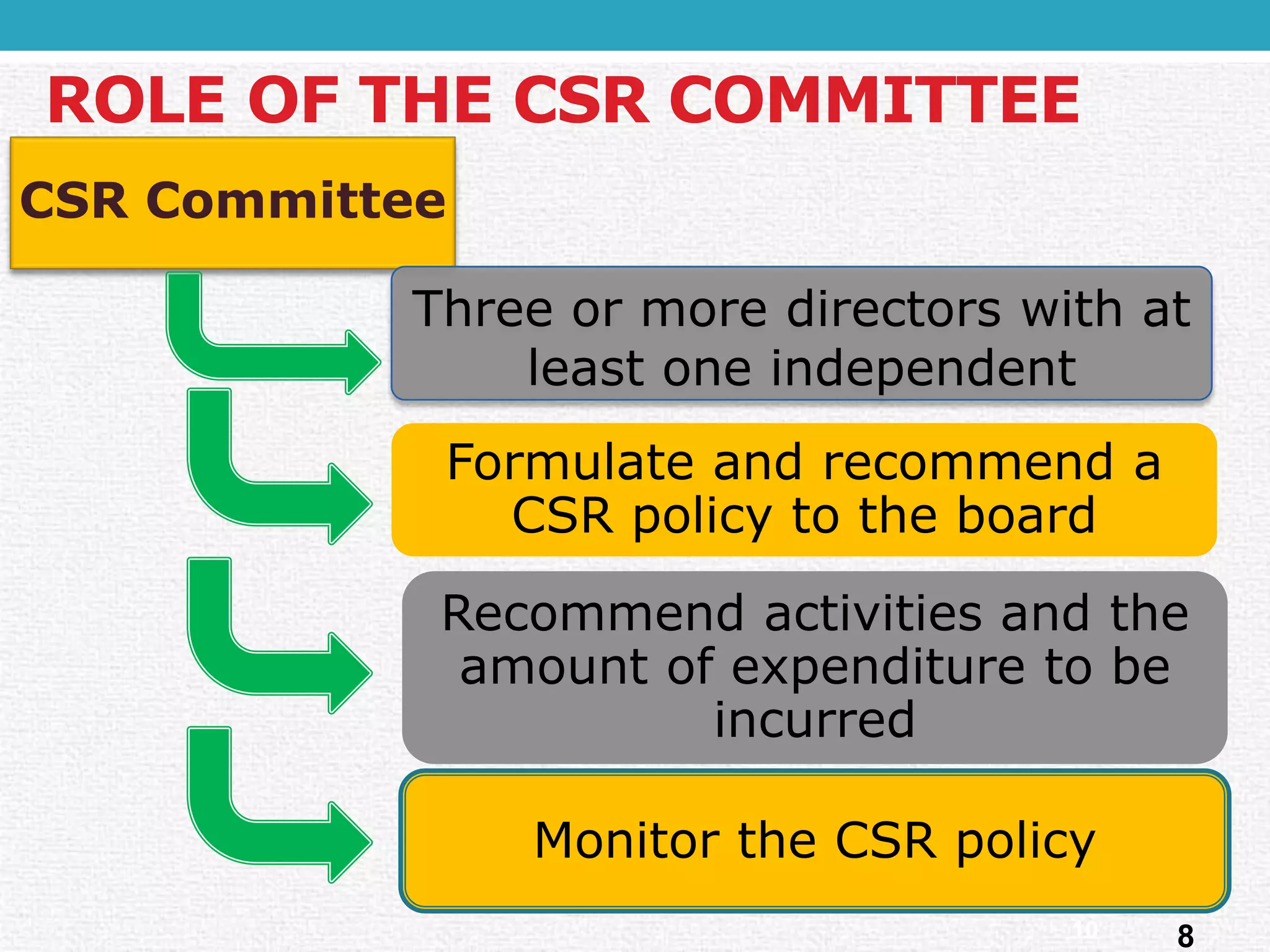 ROLE OF THE CSR COMMITTEE

CSR Committee

Three or more directors with at least one independent

Formulate and recommend a CSR policy to the board

Recommend activities and the amount of expenditure to be incurred

Monitor the CSR policy

10

8